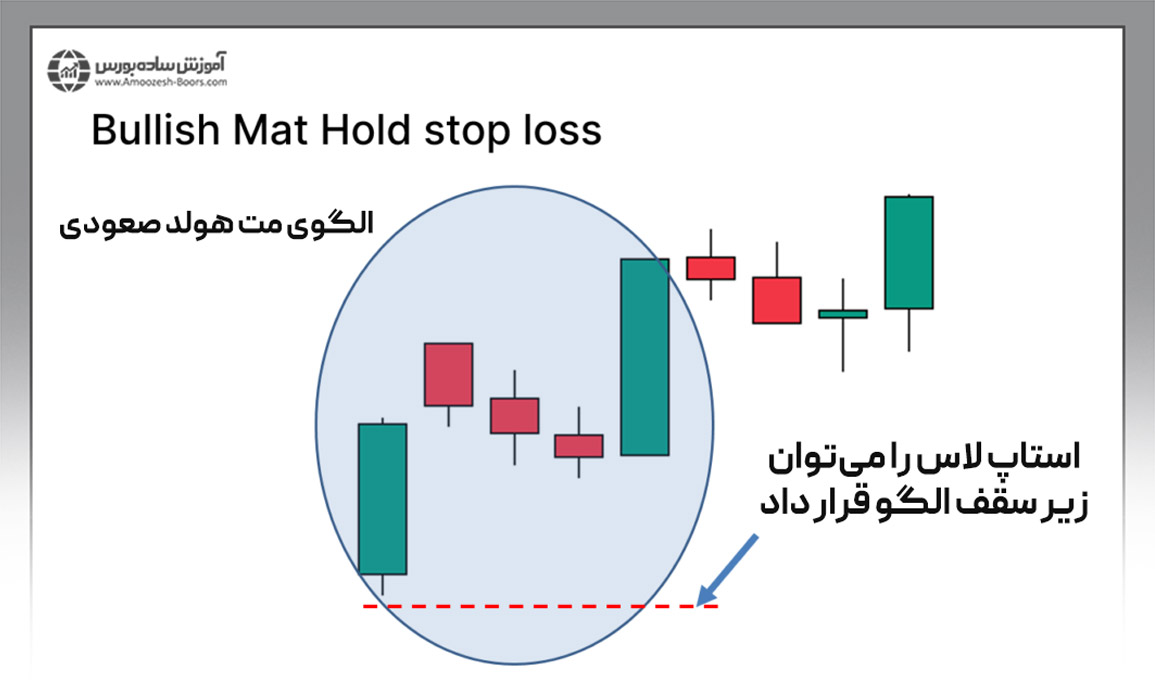 آموزش ساده بورس
www.Amoozesh-Boors.com

Bullish Mat Hold stop loss

الگوی مت هولد صعودی

استاپ لاس را می‌توان
زیر سقف الگو قرار داد